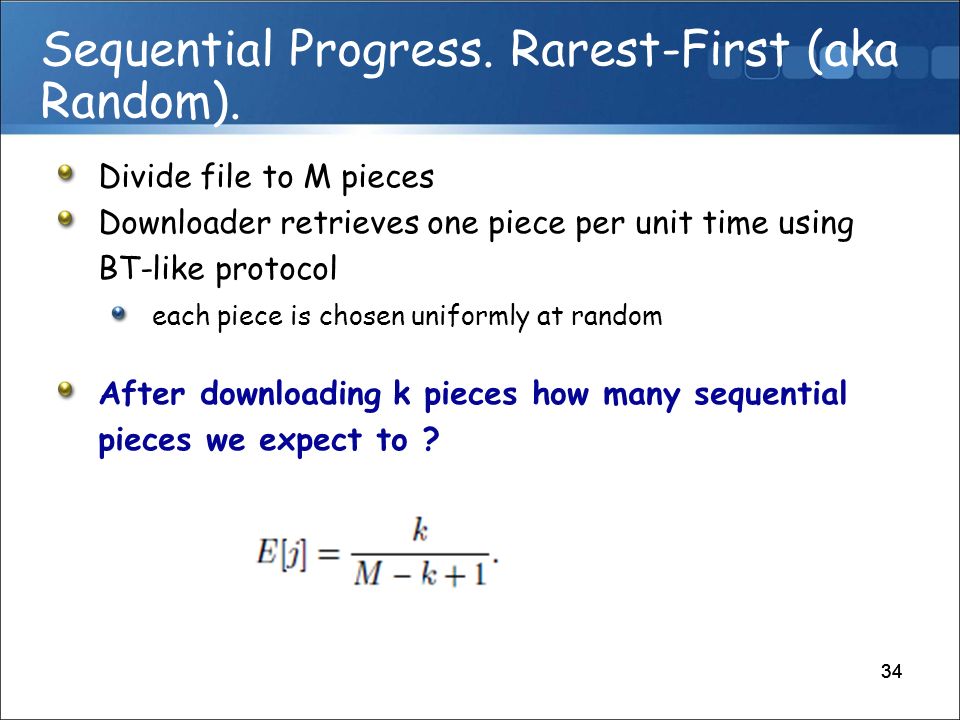 Sequential Progress. Rarest-First (aka Random).

Divide file to M pieces

Downloader retrieves one piece per unit time using BT-like protocol

each piece is chosen uniformly at random

After downloading k pieces how many sequential pieces we expect to ?

$E[j] = \frac{k}{M-k+1}.$

34